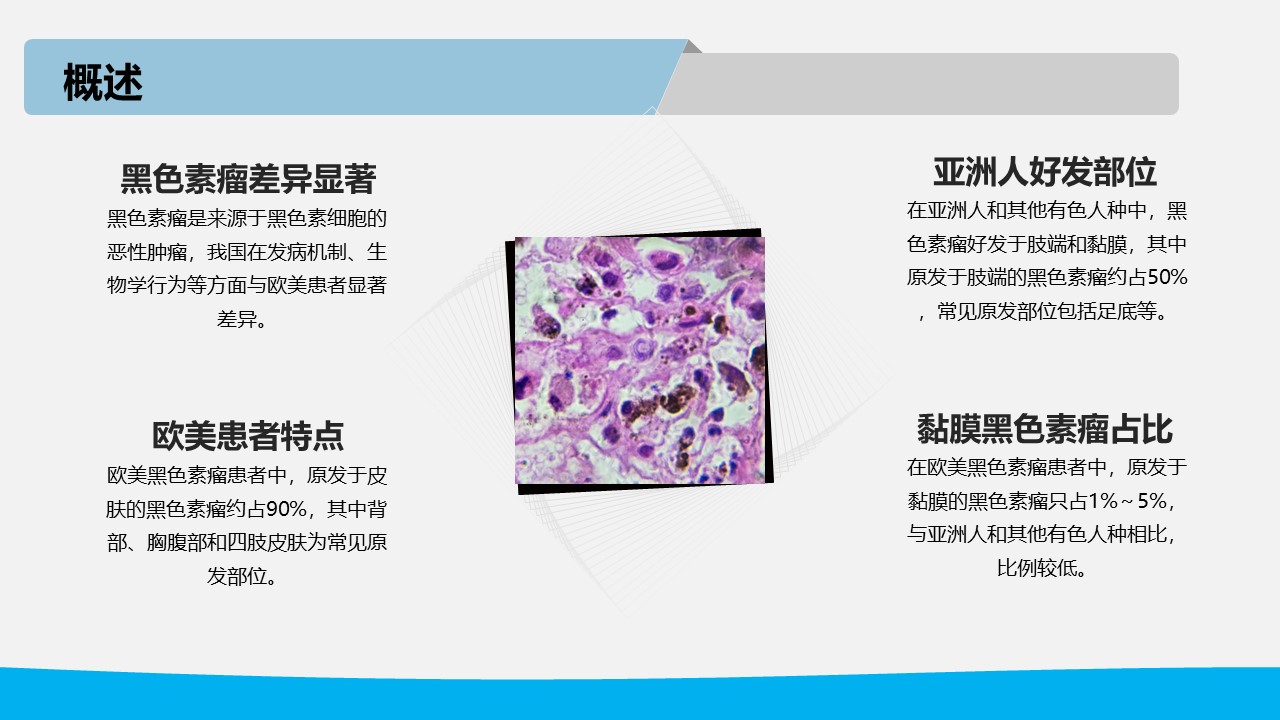 概述

黑色素瘤差异显著

黑色素瘤是来源于黑色素细胞的恶性肿瘤，我国在发病机制、生物学行为等方面与欧美患者显著差异。

欧美患者特点

欧美黑色素瘤患者中，原发于皮肤的黑色素瘤约占90%，其中背部、胸腹部和四肢皮肤为常见原发部位。

亚洲人好发部位

在亚洲人和其他有色人种中，黑色素瘤好发于肢端和黏膜，其中原发于肢端的黑色素瘤约占50%，常见原发部位包括足底等。

黏膜黑色素瘤占比

在欧美黑色素瘤患者中，原发于黏膜的黑色素瘤只占1%～5%，与亚洲人和其他有色人种相比，比例较低。